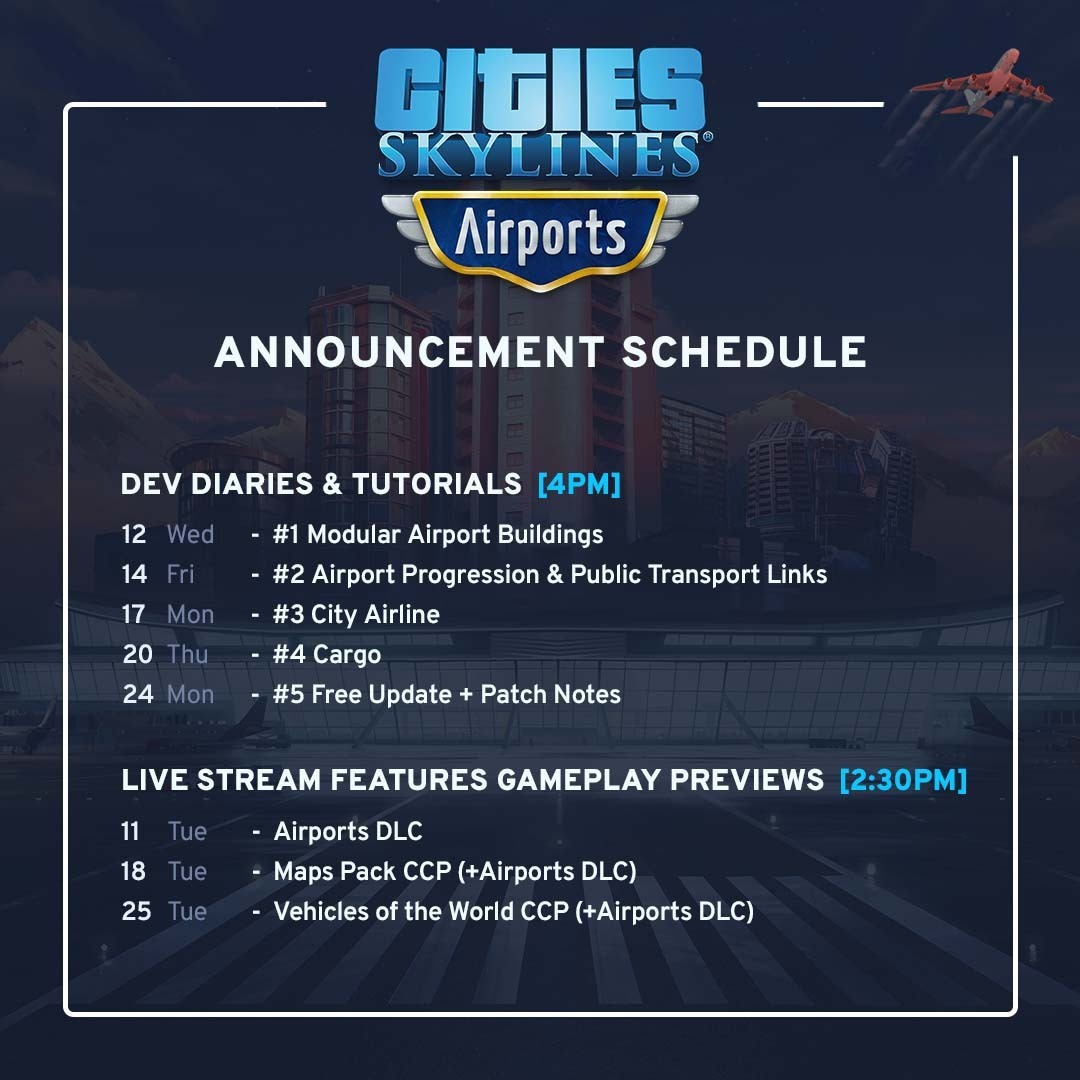 CITIES SKYLINES®
Airports

ANNOUNCEMENT SCHEDULE

DEV DIARIES & TUTORIALS [4PM]

12 Wed - #1 Modular Airport Buildings
14 Fri - #2 Airport Progression & Public Transport Links
17 Mon - #3 City Airline
20 Thu - #4 Cargo
24 Mon - #5 Free Update + Patch Notes

LIVE STREAM FEATURES GAMEPLAY PREVIEWS [2:30PM]

11 Tue - Airports DLC
18 Tue - Maps Pack CCP (+Airports DLC)
25 Tue - Vehicles of the World CCP (+Airports DLC)